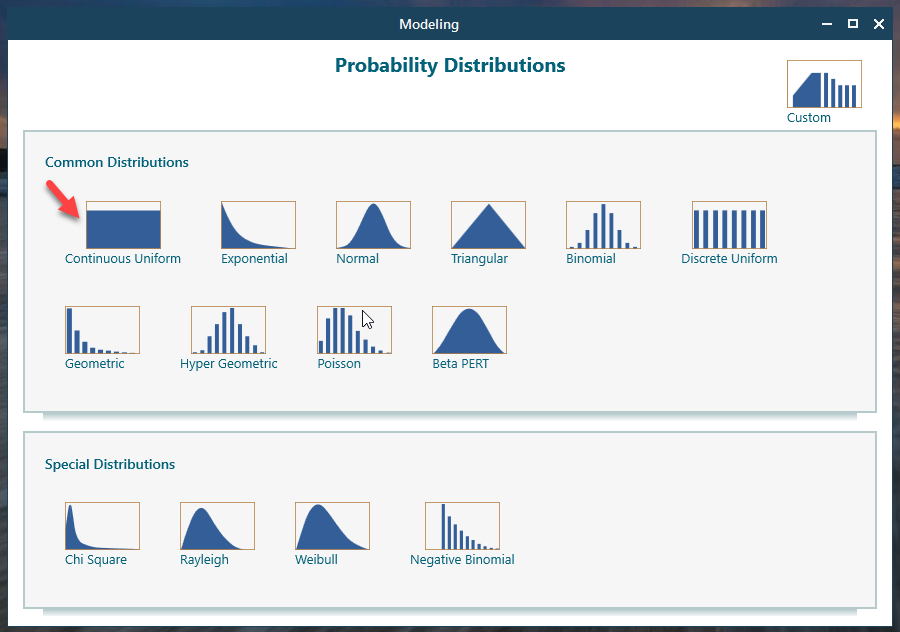 Modeling

Probability Distributions

Custom

Common Distributions

Continuous Uniform
Exponential
Normal
Triangular
Binomial
Discrete Uniform

Geometric
Hyper Geometric
Poisson
Beta PERT

Special Distributions

Chi Square
Rayleigh
Weibull
Negative Binomial